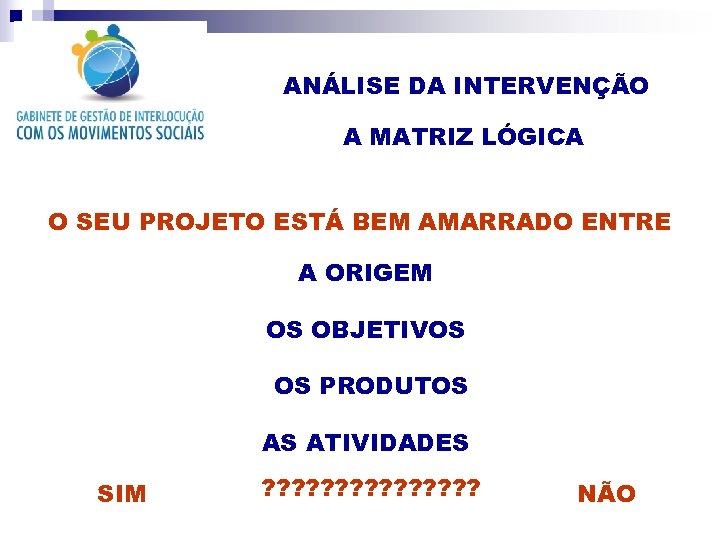 GABINETE DE GESTÃO DE INTERLOCUÇÃO
COM OS MOVIMENTOS SOCIAIS

ANÁLISE DA INTERVENÇÃO

A MATRIZ LÓGICA

O SEU PROJETO ESTÁ BEM AMARRADO ENTRE

A ORIGEM

OS OBJETIVOS

OS PRODUTOS

AS ATIVIDADES

SIM ??????????????? NÃO